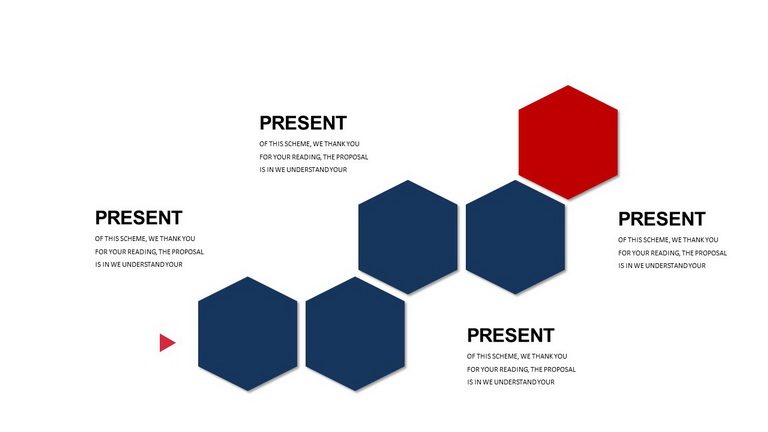 PRESENT

OF THIS SCHEME, WE THANK YOU FOR YOUR READING, THE PROPOSAL IS IN WE UNDERSTAND YOUR

PRESENT

OF THIS SCHEME, WE THANK YOU FOR YOUR READING, THE PROPOSAL IS IN WE UNDERSTAND YOUR

PRESENT

OF THIS SCHEME, WE THANK YOU FOR YOUR READING, THE PROPOSAL IS IN WE UNDERSTAND YOUR

PRESENT

OF THIS SCHEME, WE THANK YOU FOR YOUR READING, THE PROPOSAL IS IN WE UNDERSTAND YOUR